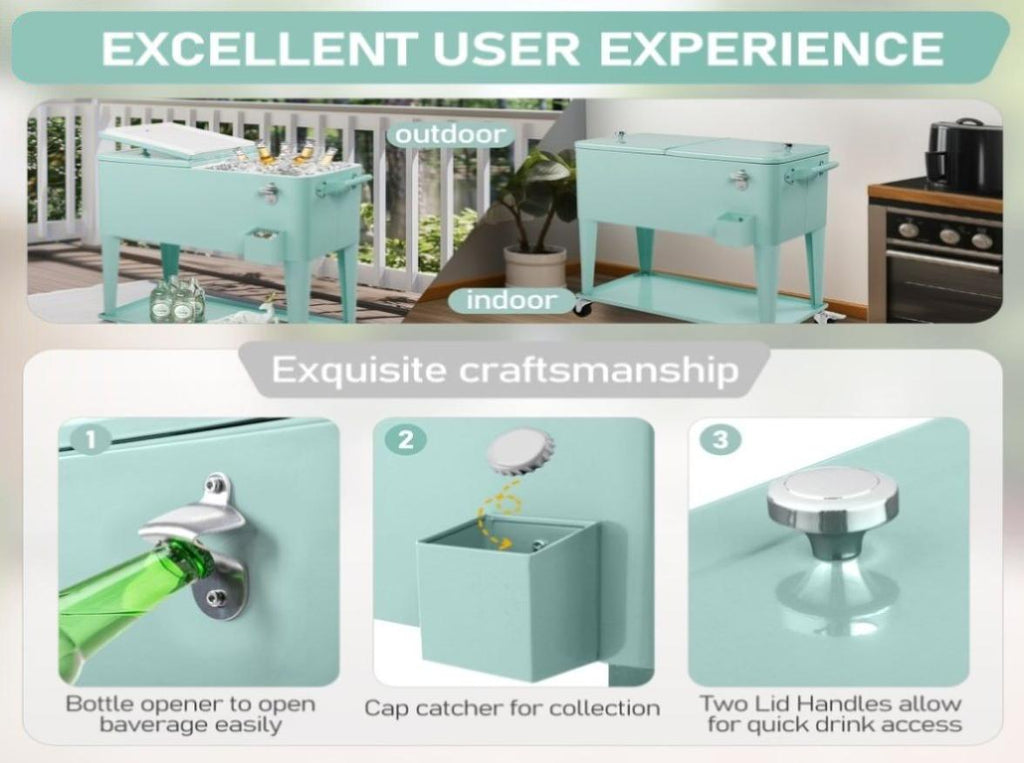 EXCELLENT USER EXPERIENCE

outdoor

indoor

Exquisite craftsmanship

1

Bottle opener to open baverage easily

2

Cap catcher for collection

3

Two Lid Handles allow for quick drink access